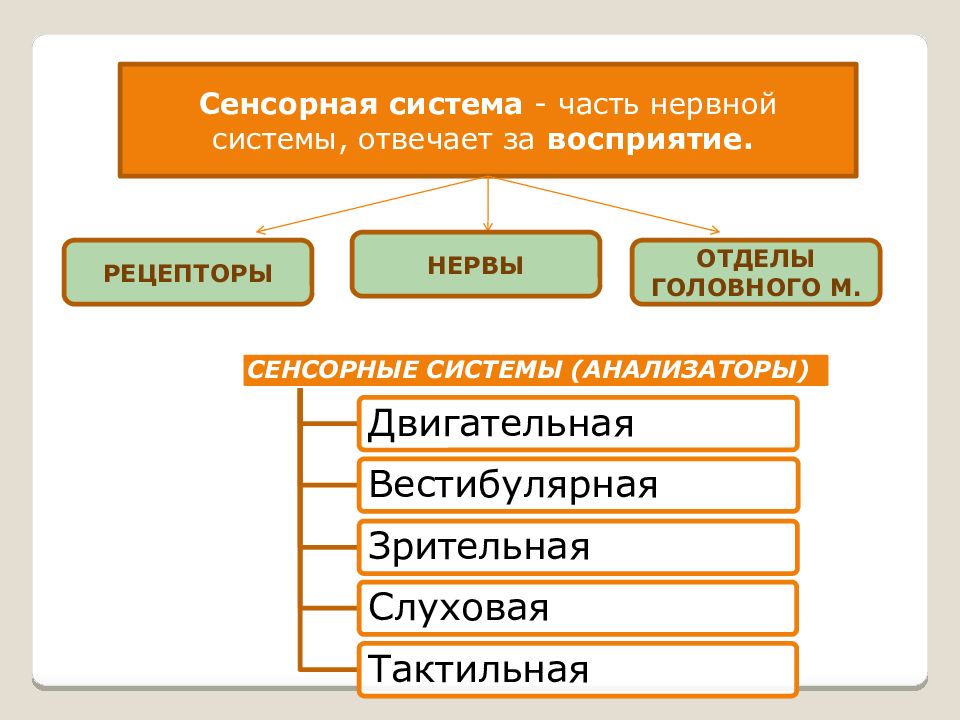 Сенсорная система - часть нервной системы, отвечает за восприятие.

РЕЦЕПТОРЫ

НЕРВЫ

ОТДЕЛЫ ГОЛОВНОГО М.

СЕНСОРНЫЕ СИСТЕМЫ (АНАЛИЗАТОРЫ)

Двигательная

Вестибулярная

Зрительная

Слуховая

Тактильная